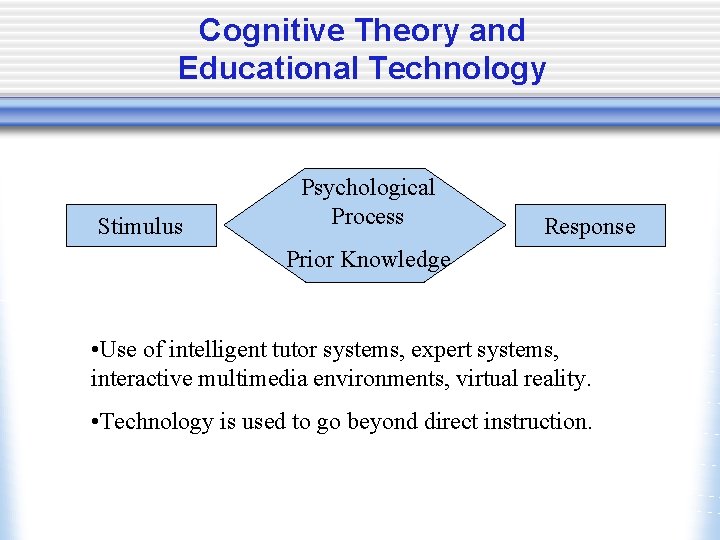 Cognitive Theory and Educational Technology

Stimulus

Psychological Process

Prior Knowledge

Response

•Use of intelligent tutor systems, expert systems, interactive multimedia environments, virtual reality.

•Technology is used to go beyond direct instruction.